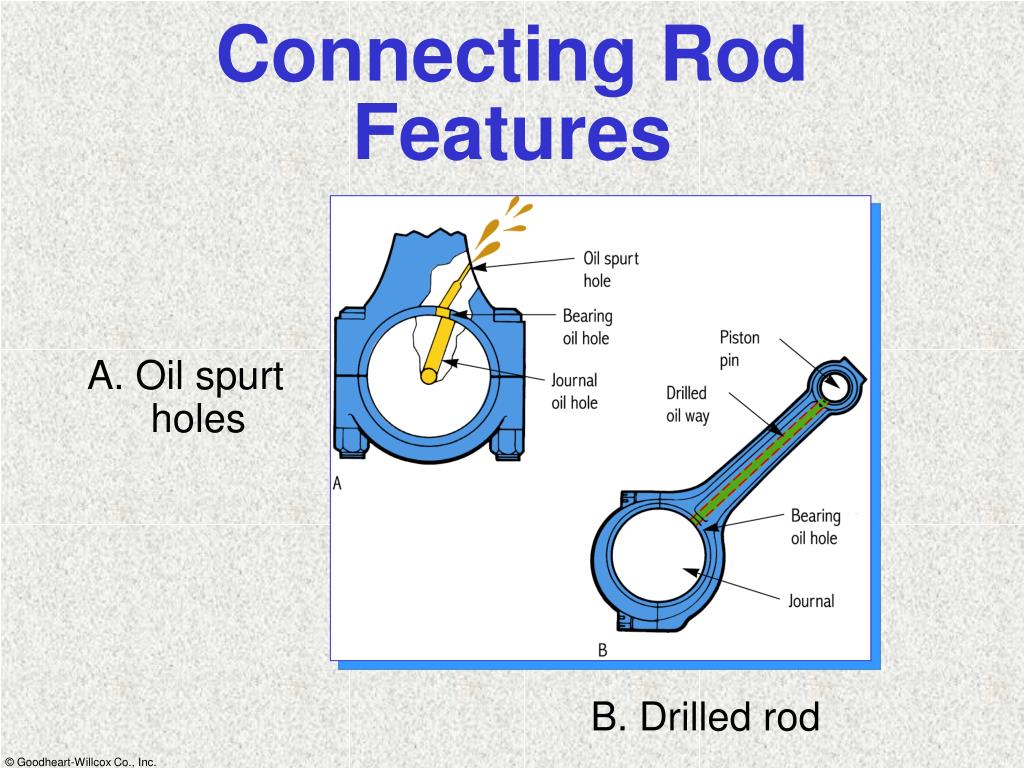 Connecting Rod Features

A. Oil spurt holes

Oil spurt hole

Bearing oil hole

Journal oil hole

A

Piston pin

Drilled oil way

Bearing oil hole

Journal

B

B. Drilled rod

© Goodheart-Willcox Co., Inc.